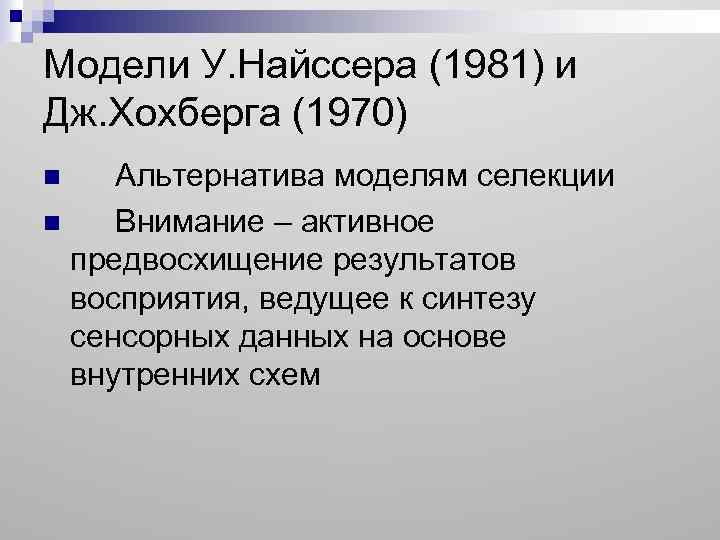 Модели У.Найссера (1981) и Дж.Хохберга (1970)

Альтернатива моделям селекции

Внимание – активное предвосхищение результатов восприятия, ведущее к синтезу сенсорных данных на основе внутренних схем